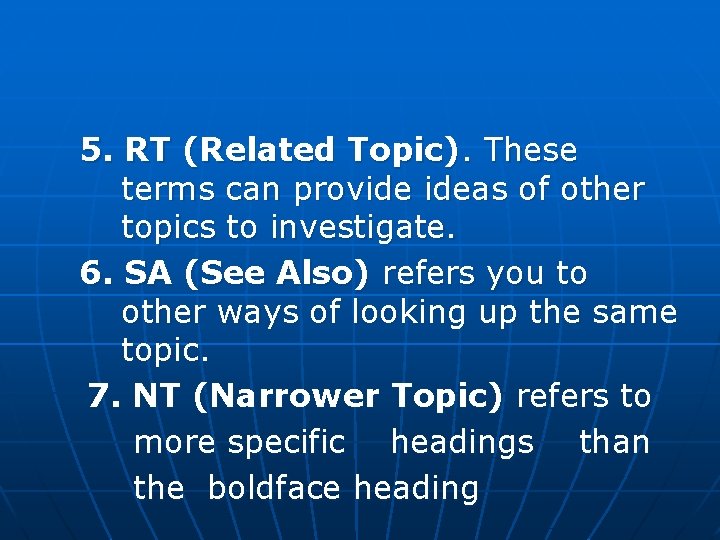 5. RT (Related Topic). These terms can provide ideas of other topics to investigate.

6. SA (See Also) refers you to other ways of looking up the same topic.

7. NT (Narrower Topic) refers to more specific headings than the boldface heading